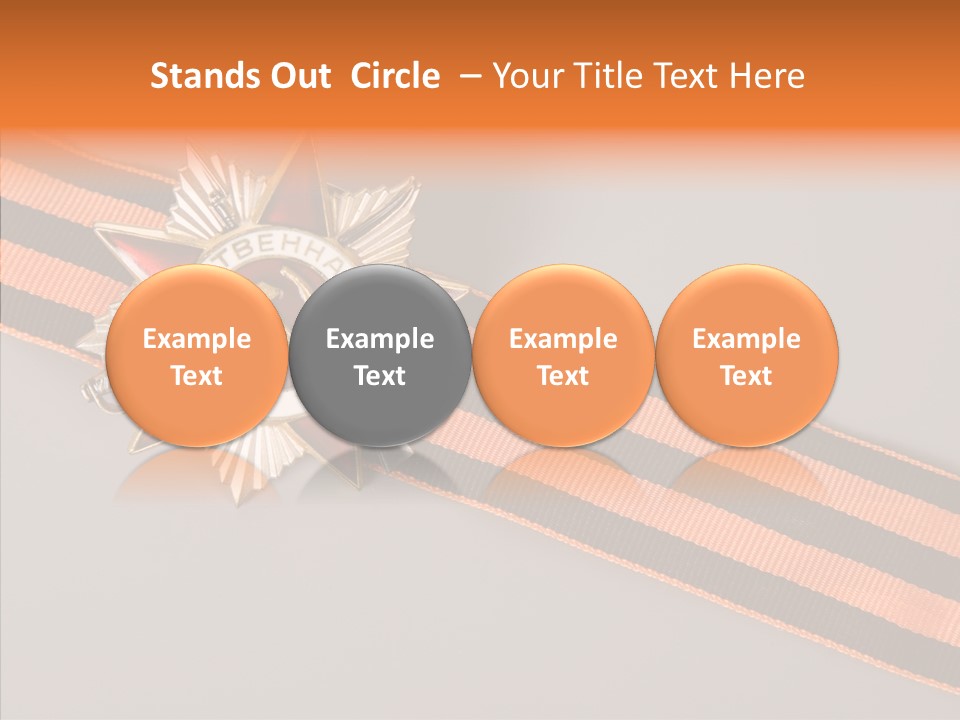 Stands Out Circle – Your Title Text Here

ТВЕННА

Example Text

Example Text

Example Text

Example Text